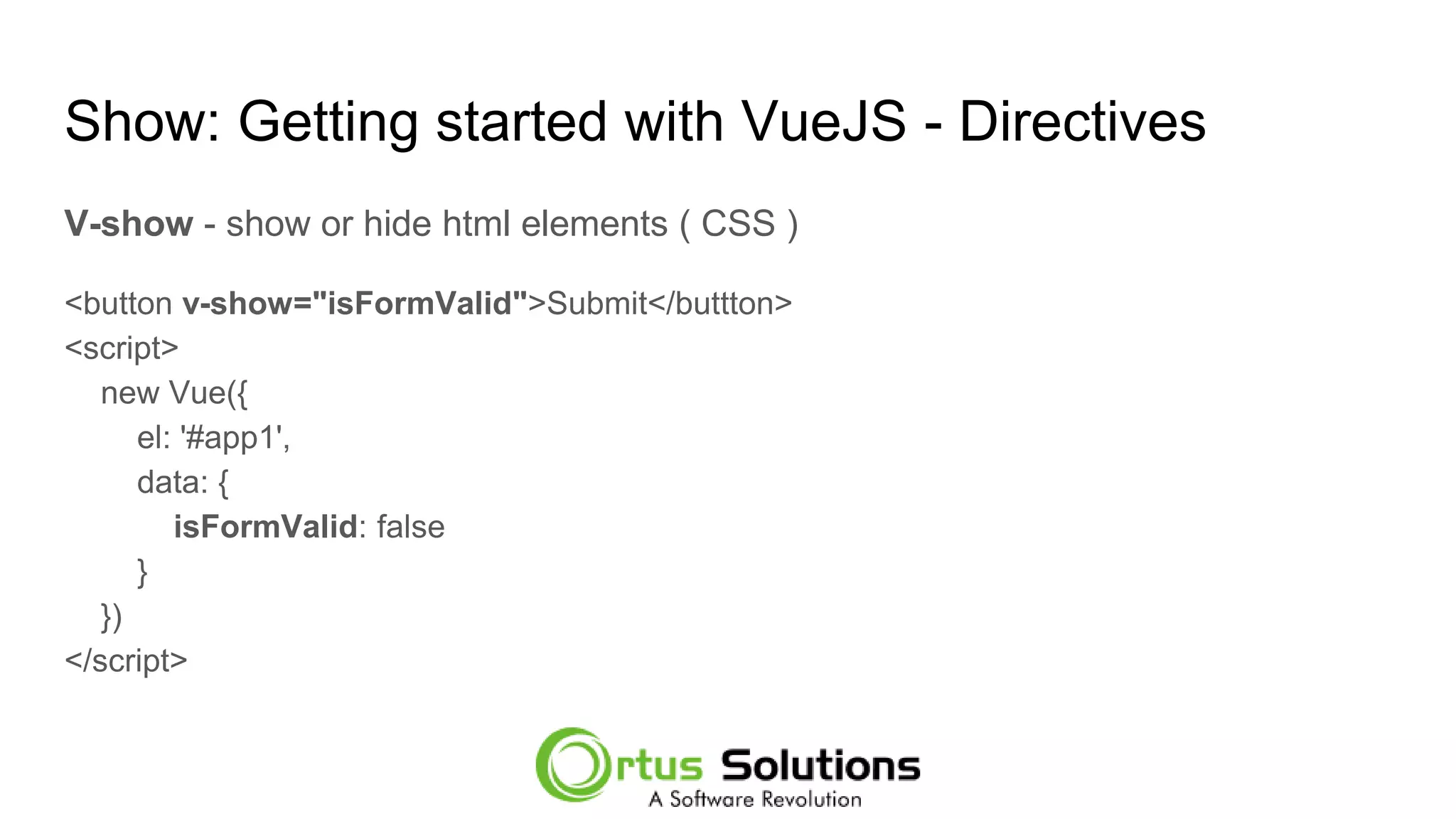 Show: Getting started with VueJS - Directives

V-show - show or hide html elements ( CSS )

<button v-show="isFormValid">Submit</buttton>
<script>
new Vue({
el: '#app1',
data: {
isFormValid: false
}
})
</script>

Ortus Solutions
A Software Revolution